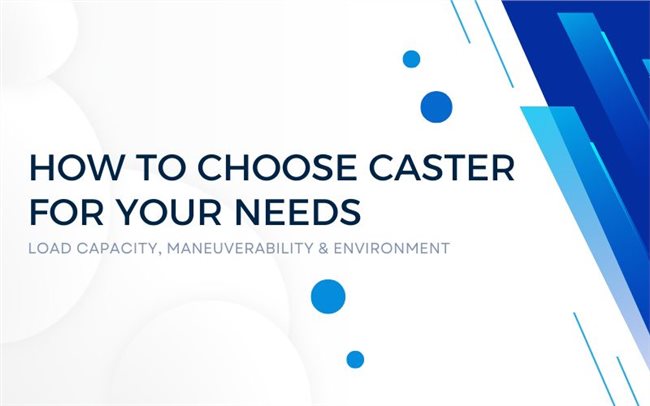 HOW TO CHOOSE CASTER FOR YOUR NEEDS

LOAD CAPACITY, MANEUVERABILITY & ENVIRONMENT